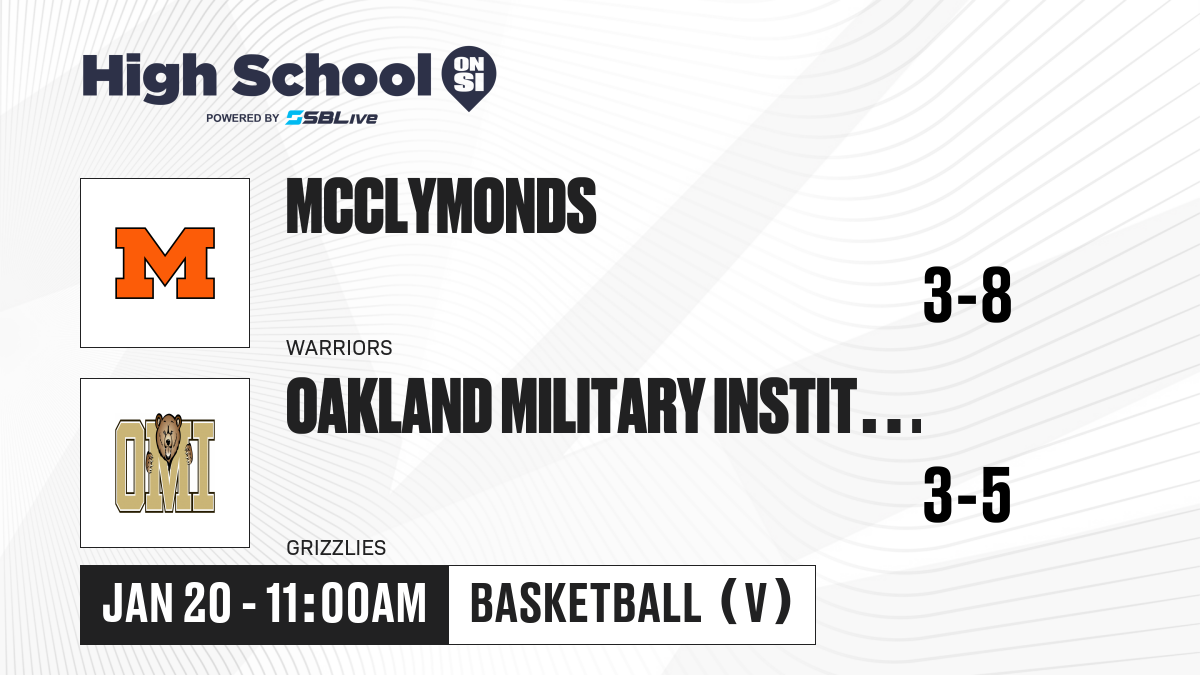 High School ON SI
POWERED BY SBLive

M

MCCLYMONDS

3-8

WARRIORS

OMI

OAKLAND MILITARY INSTIT...

3-5

GRIZZLIES

JAN 20 - 11:00AM

BASKETBALL (V)